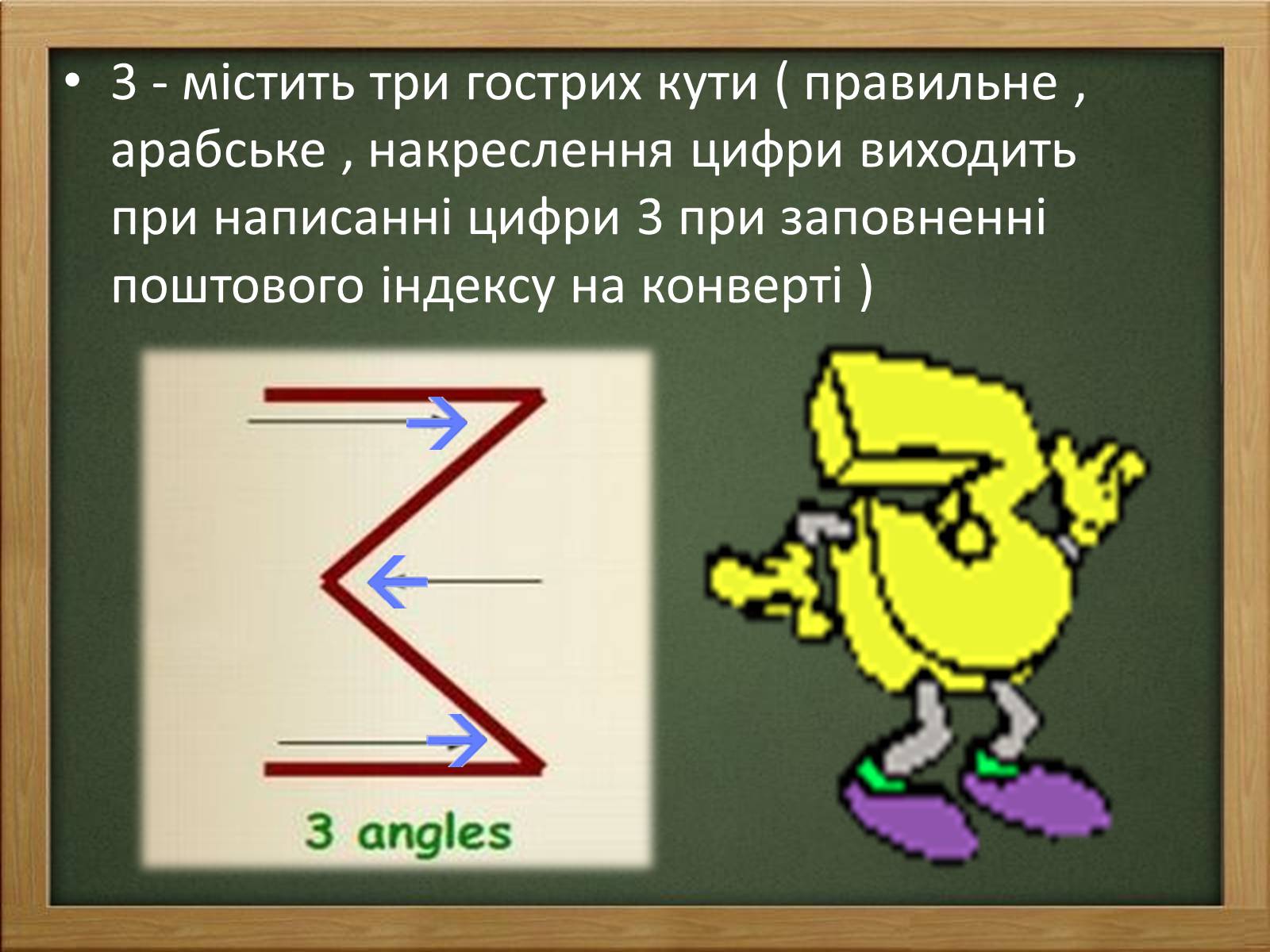 • 3 - містить три гострих кути ( правильне , арабське , накреслення цифри виходить при написанні цифри 3 при заповненні поштового індексу на конверті )

3 angles